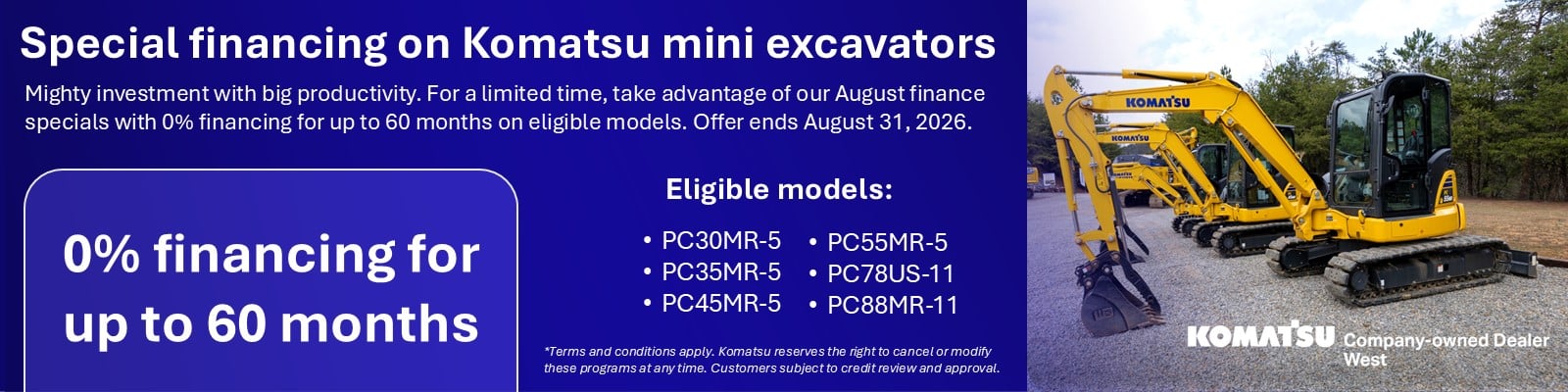 Special financing on Komatsu mini excavators

Mighty investment with big productivity. For a limited time, take advantage of our August finance specials with 0% financing for up to 60 months on eligible models. Offer ends August 31, 2026.

0% financing for up to 60 months

Eligible models:

• PC30MR-5
• PC35MR-5
• PC45MR-5
• PC55MR-5
• PC78US-11
• PC88MR-11

*Terms and conditions apply. Komatsu reserves the right to cancel or modify these programs at any time. Customers subject to credit review and approval.

KOMATSU

KOMATSU

KOMATSU Company-owned Dealer West